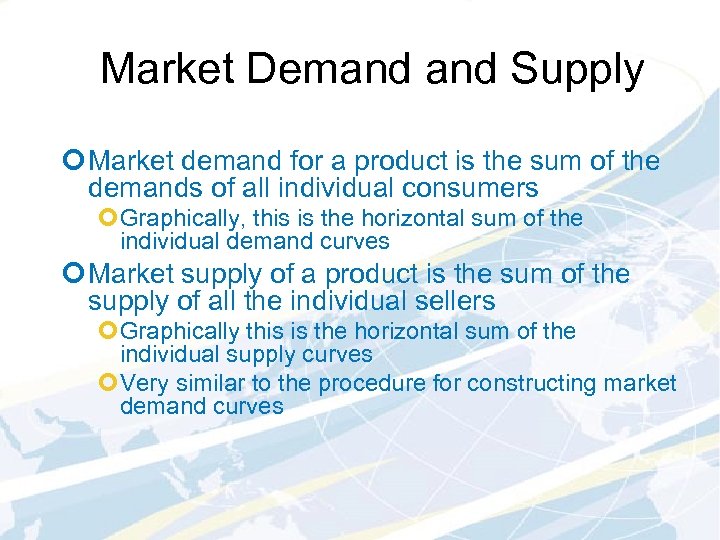 Market Demand and Supply

Market demand for a product is the sum of the demands of all individual consumers

Graphically, this is the horizontal sum of the individual demand curves

Market supply of a product is the sum of the supply of all the individual sellers

Graphically this is the horizontal sum of the individual supply curves

Very similar to the procedure for constructing market demand curves